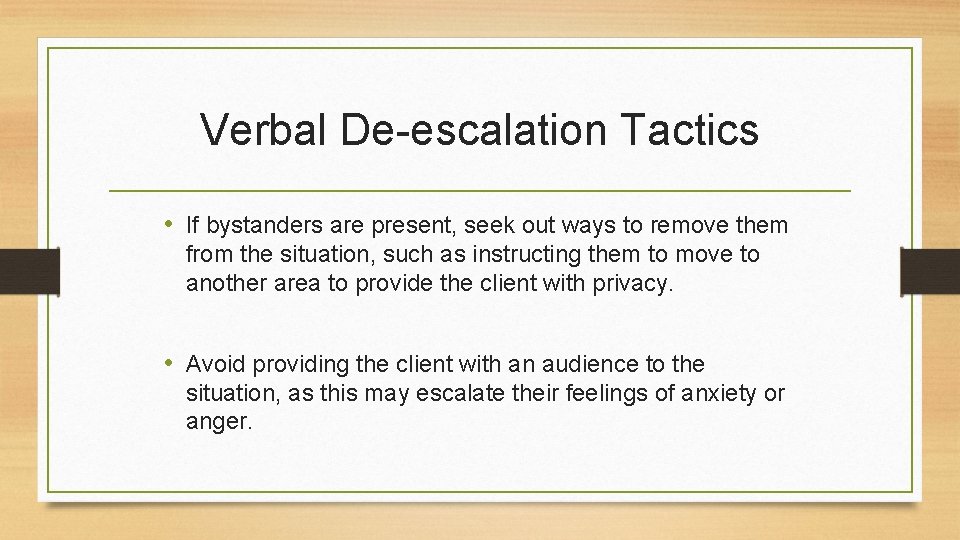 Verbal De-escalation Tactics

• If bystanders are present, seek out ways to remove them from the situation, such as instructing them to move to another area to provide the client with privacy.

• Avoid providing the client with an audience to the situation, as this may escalate their feelings of anxiety or anger.